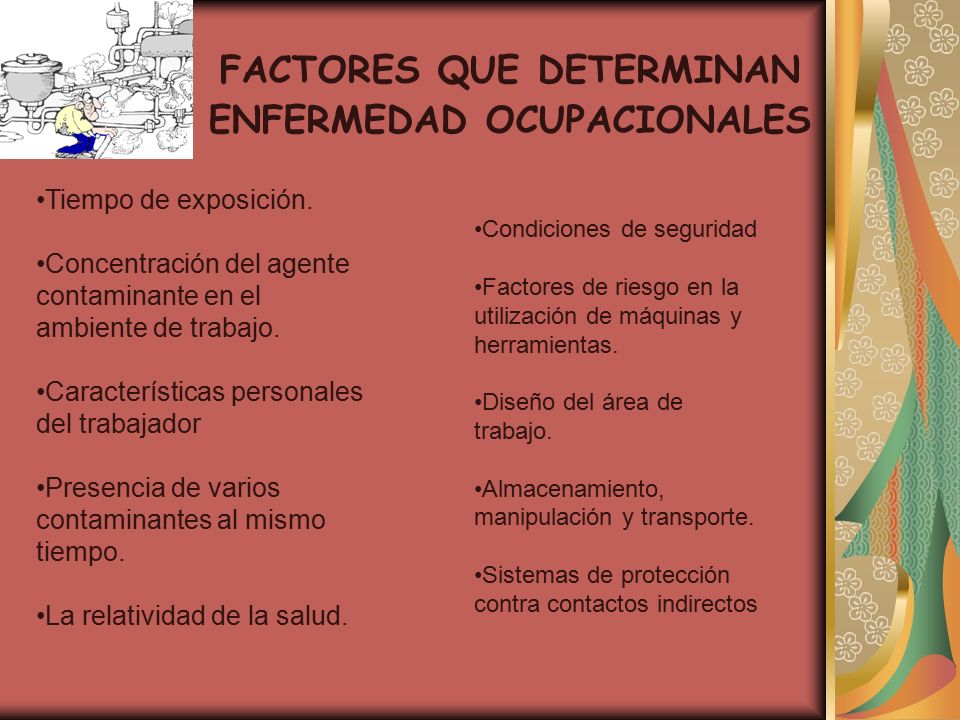 FACTORES QUE DETERMINAN ENFERMEDAD OCUPACIONALES

•Tiempo de exposición.

•Concentración del agente contaminante en el ambiente de trabajo.

•Características personales del trabajador

•Presencia de varios contaminantes al mismo tiempo.

•La relatividad de la salud.

•Condiciones de seguridad

•Factores de riesgo en la utilización de máquinas y herramientas.

•Diseño del área de trabajo.

•Almacenamiento, manipulación y transporte.

•Sistemas de protección contra contactos indirectos